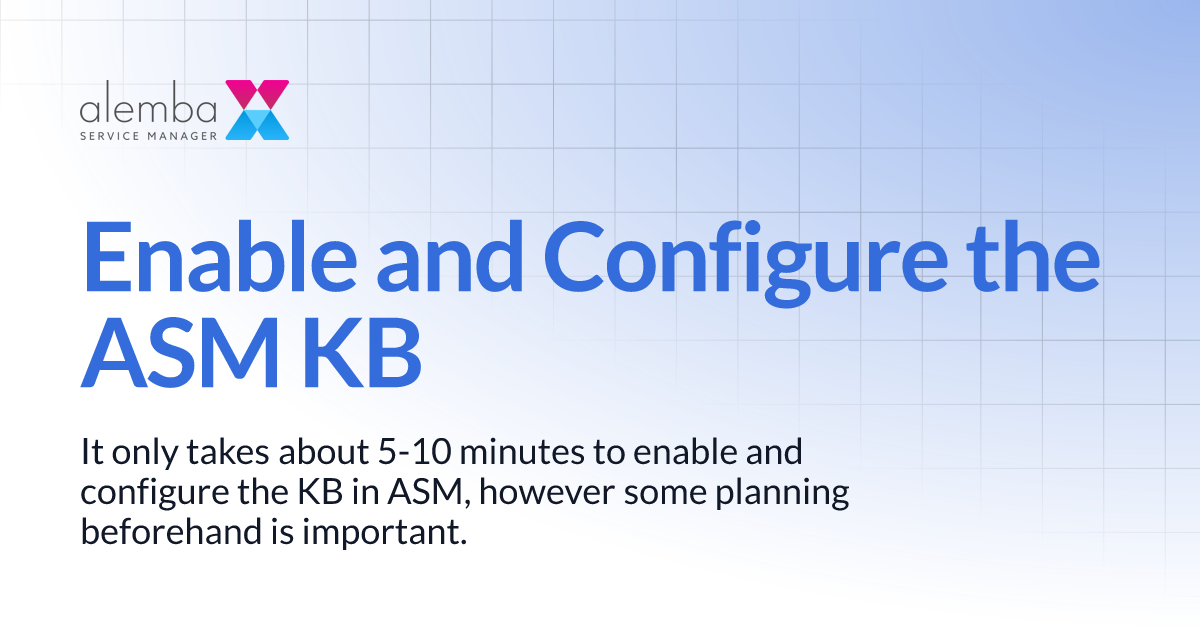 alemba
SERVICE MANAGER

Enable and Configure the ASM KB

It only takes about 5-10 minutes to enable and configure the KB in ASM, however some planning beforehand is important.